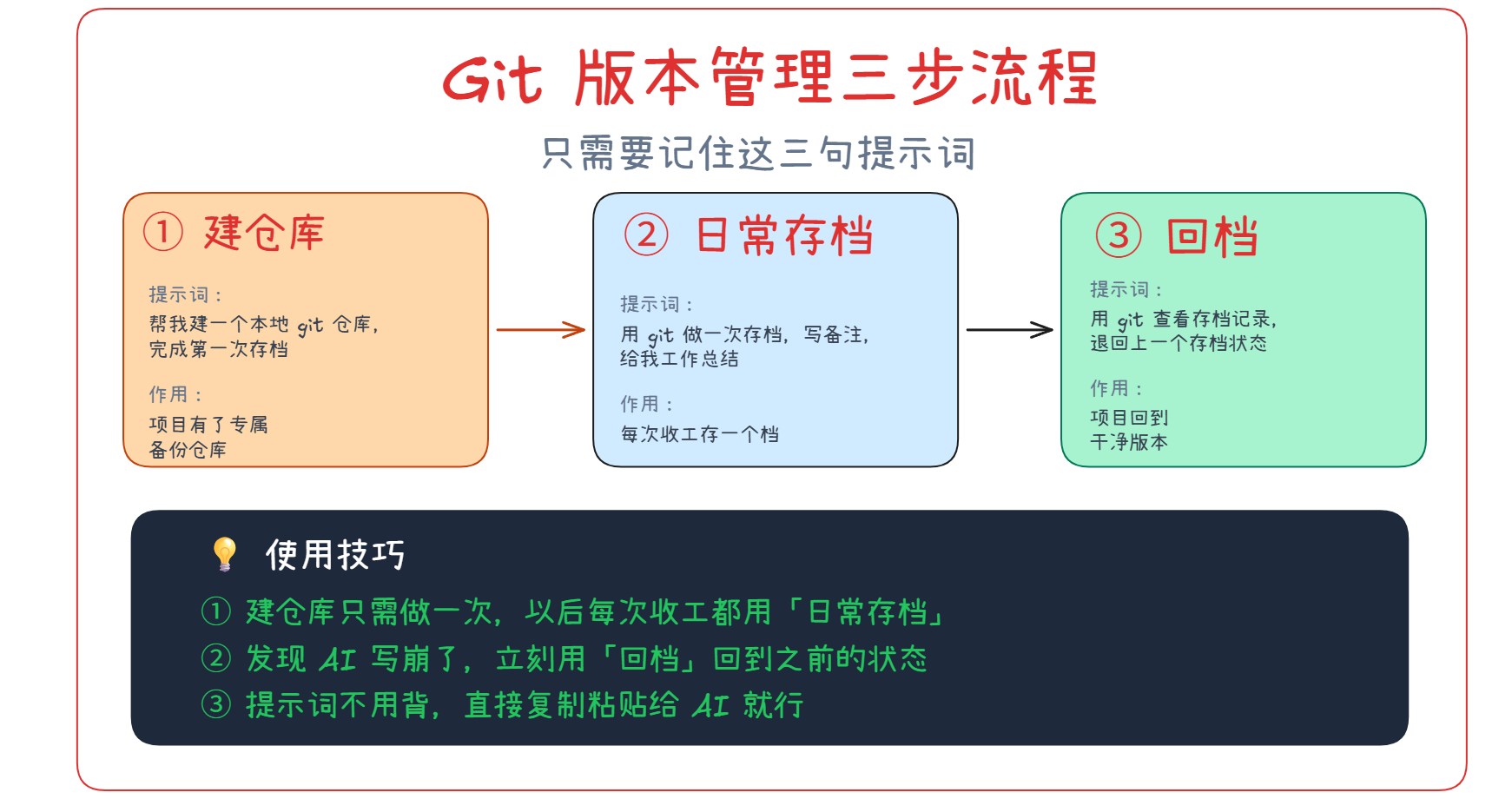 Git 版本管理三步流程

只需要记住这三句提示词

① 建仓库

提示词：
帮我建一个本地 git 仓库，完成第一次存档

作用：
项目有了专属备份仓库

② 日常存档

提示词：
用 git 做一次存档，写备注，给我工作总结

作用：
每次收工存一个档

③ 回档

提示词：
用 git 查看存档记录，退回上一个存档状态

作用：
项目回到干净版本

💡 使用技巧

① 建仓库只需做一次，以后每次收工都用「日常存档」
② 发现 AI 写崩了，立刻用「回档」回到之前的状态
③ 提示词不用背，直接复制粘贴给 AI 就行